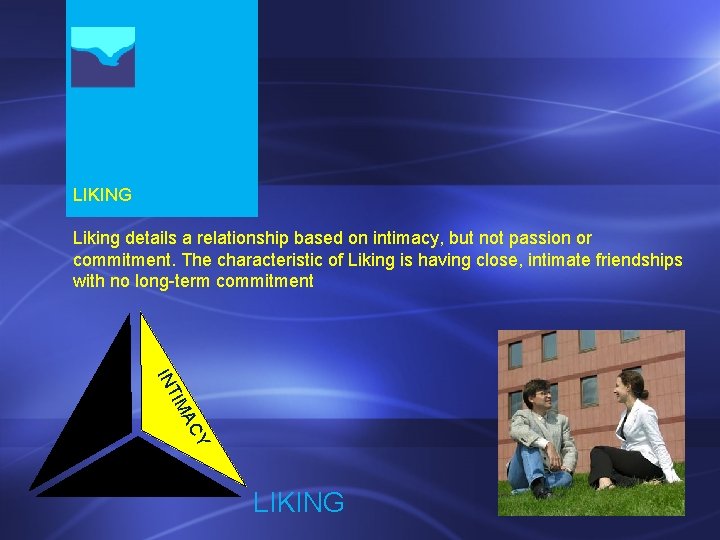 LIKING

Liking details a relationship based on intimacy, but not passion or commitment. The characteristic of Liking is having close, intimate friendships with no long-term commitment

INTIMACY

LIKING